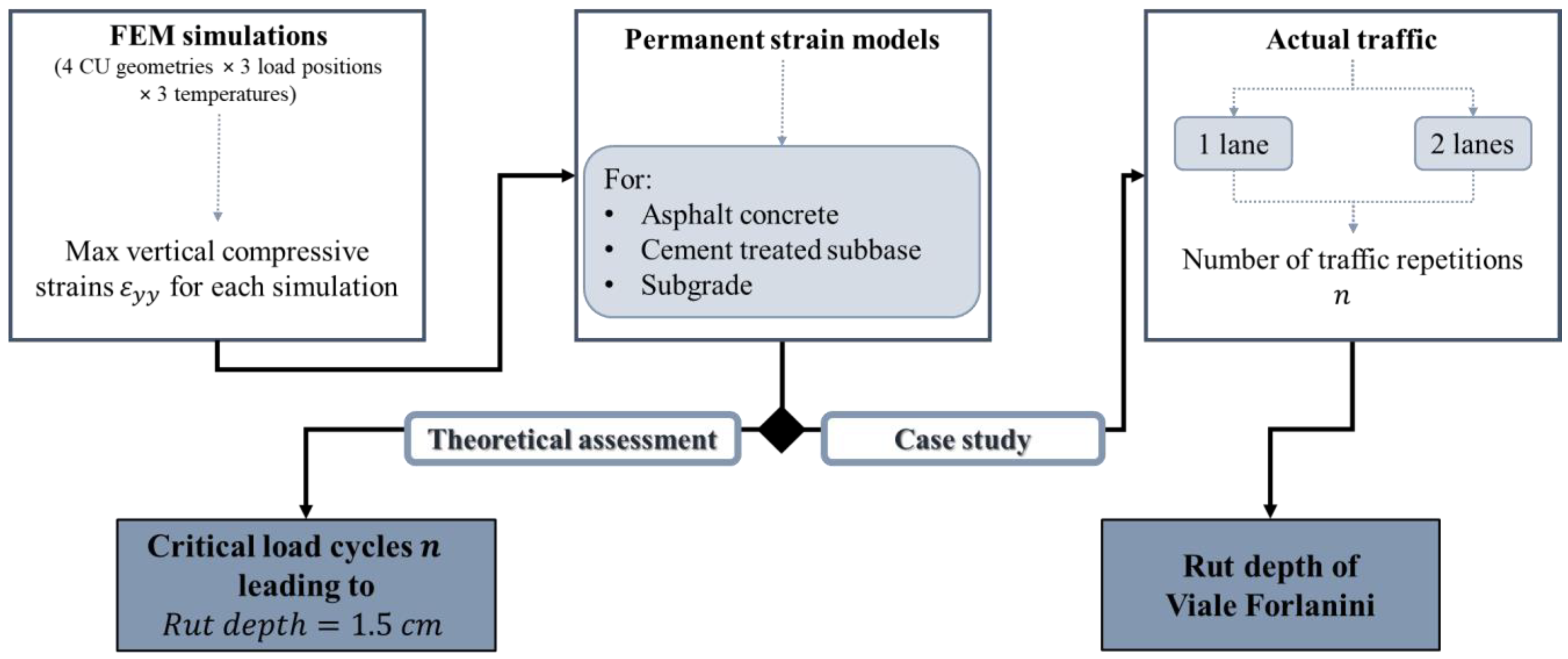 FEM simulations
(4 CU geometries × 3 load positions × 3 temperatures)

Max vertical compressive strains $\varepsilon_{yy}$ for each simulation

Permanent strain models

For:
• Asphalt concrete
• Cement treated subbase
• Subgrade

Actual traffic

1 lane

2 lanes

Number of traffic repetitions $n$

Theoretical assessment

Case study

Critical load cycles $n$ leading to $Rut\ depth = 1.5\ cm$

Rut depth of Viale Forlanini